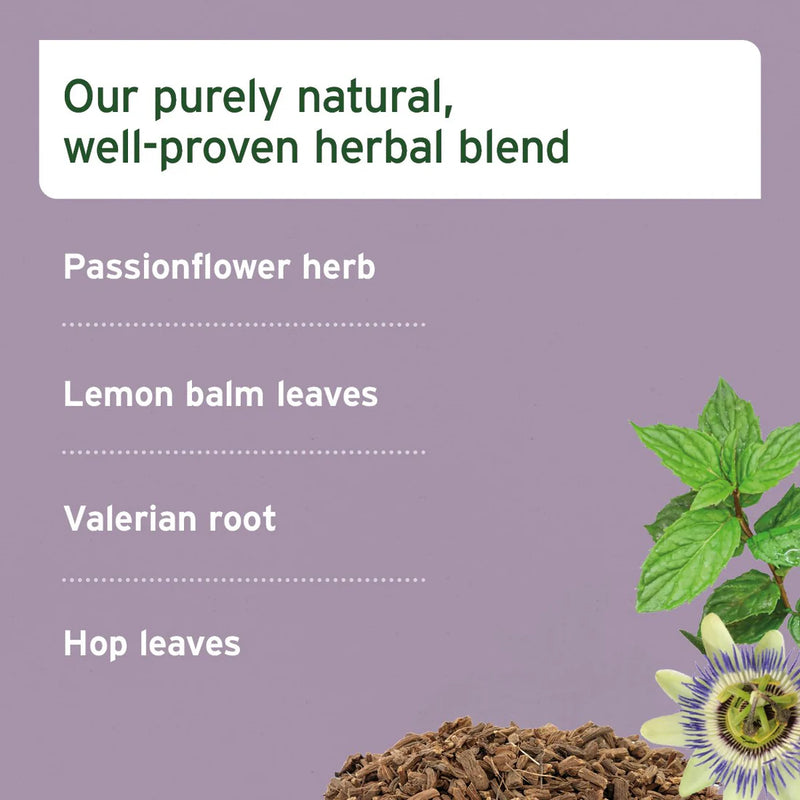 Our purely natural, well-proven herbal blend

Passionflower herb

Lemon balm leaves

Valerian root

Hop leaves